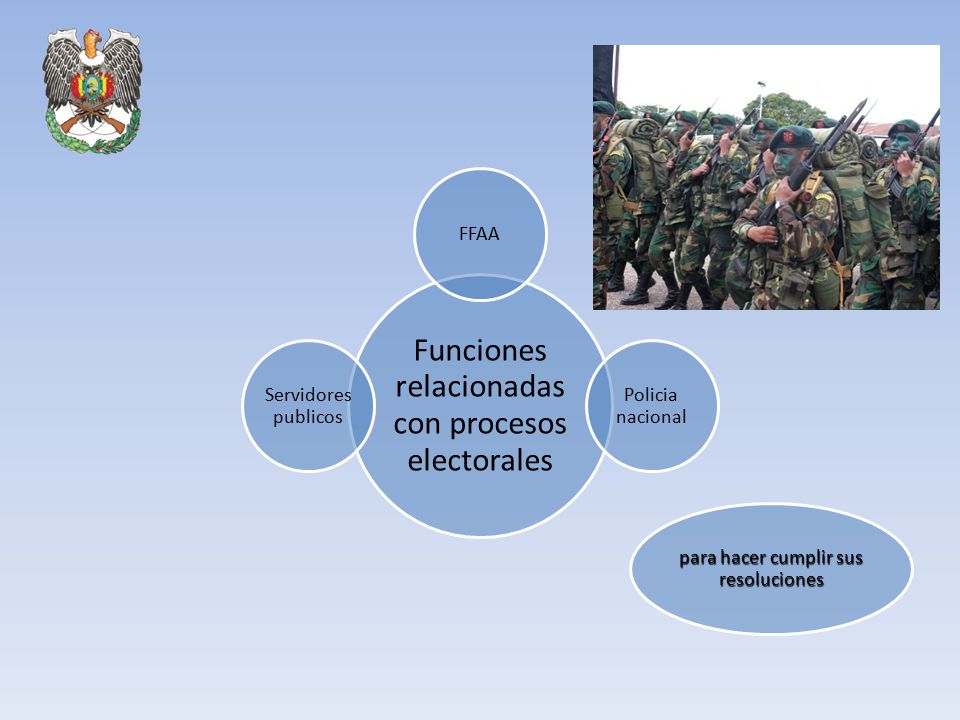 FFAA

Servidores publicos

Funciones relacionadas con procesos electorales

Policia nacional

para hacer cumplir sus resoluciones